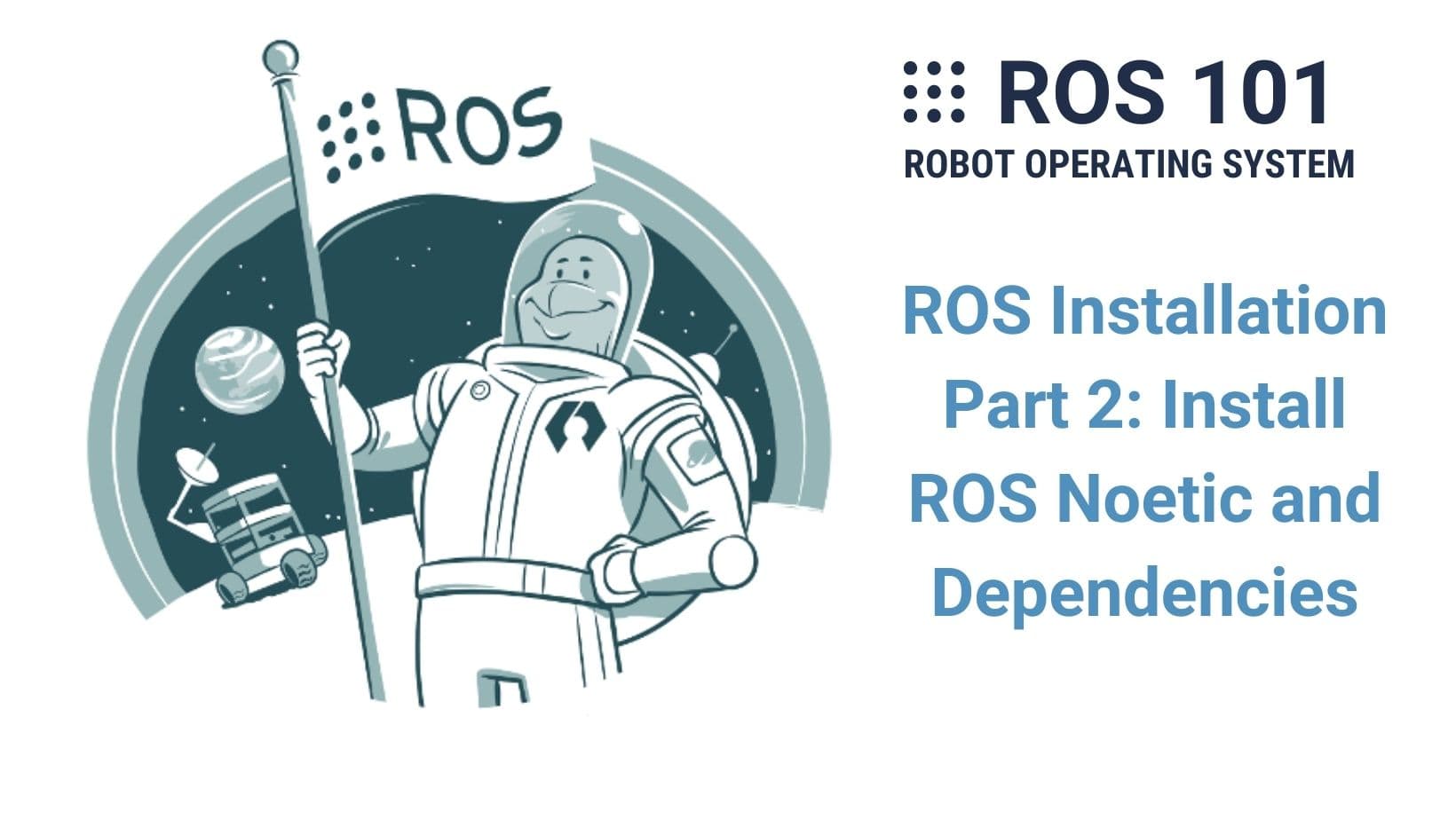 ROS

ROS 101
ROBOT OPERATING SYSTEM

ROS Installation Part 2: Install ROS Noetic and Dependencies